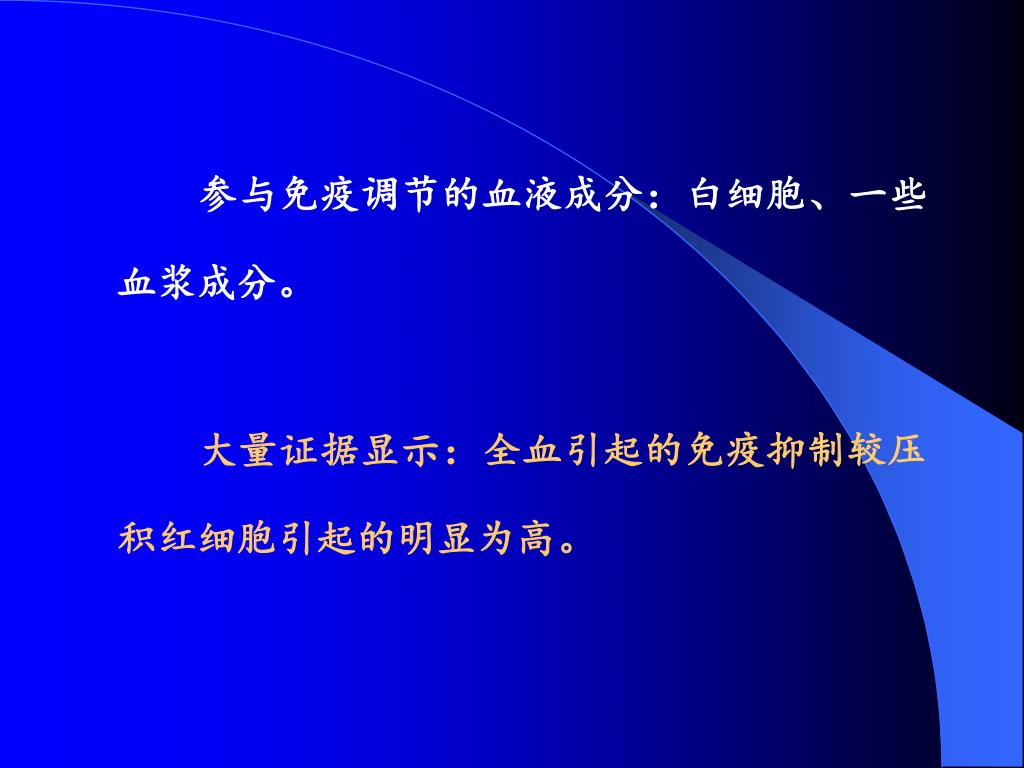 参与免疫调节的血液成分：白细胞、一些血浆成分。

大量证据显示：全血引起的免疫抑制较压积红细胞引起的明显为高。